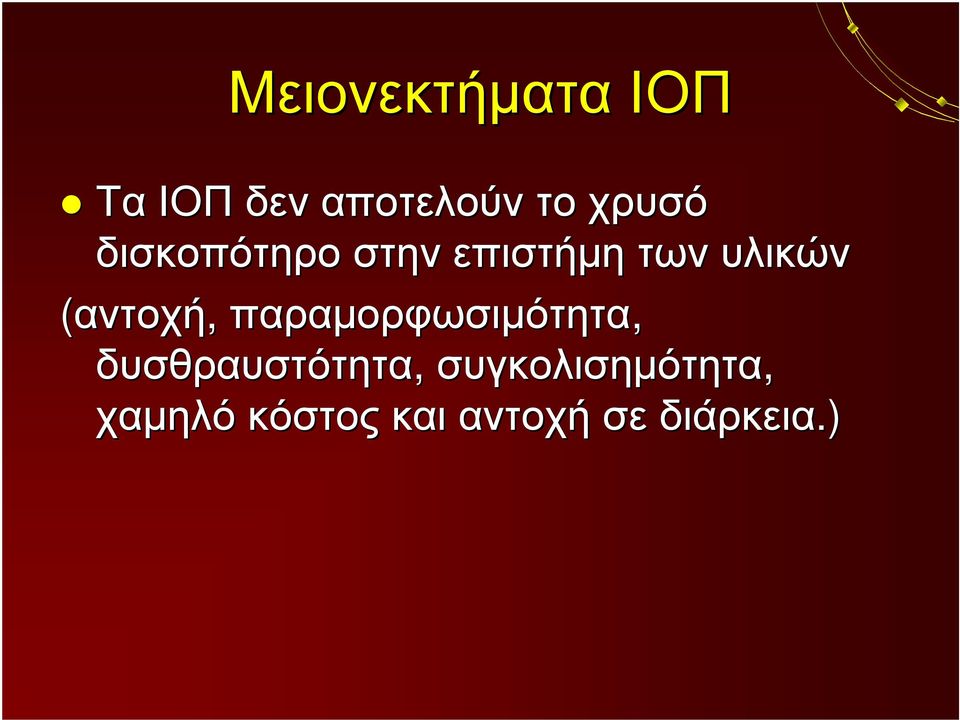 Μειονεκτήματα ΙΟΠ

Τα ΙΟΠ δεν αποτελούν το χρυσό δισκοπότηρο στην επιστήμη των υλικών (αντοχή, παραμορφωσιμότητα, δυσθραυστότητα, συγκολισημότητα, χαμηλό κόστος και αντοχή σε διάρκεια.)